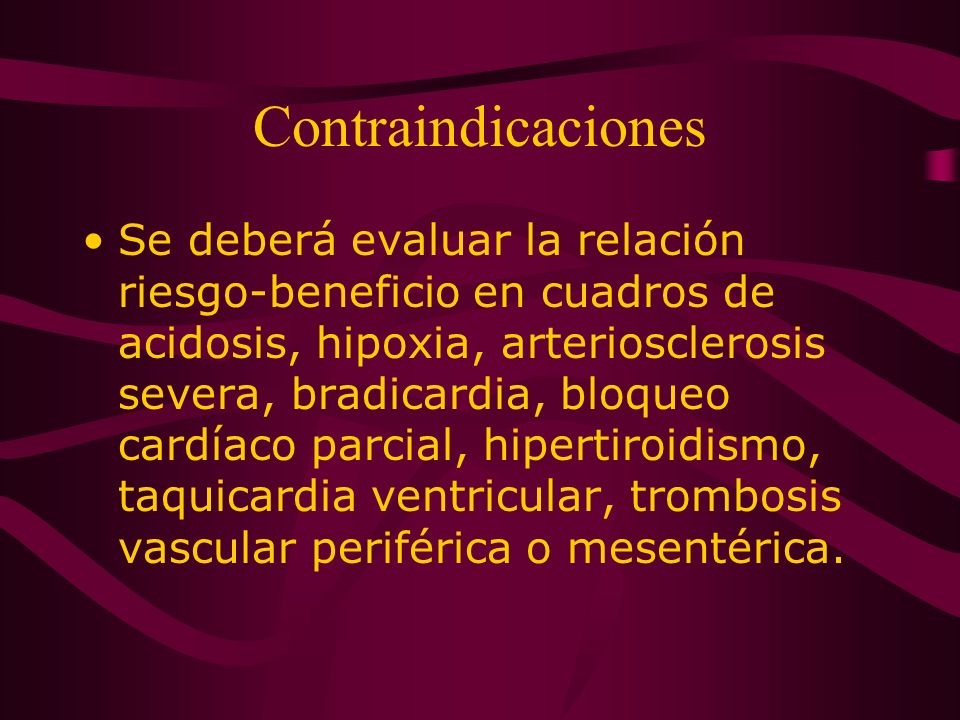 Contraindicaciones

• Se deberá evaluar la relación riesgo-beneficio en cuadros de acidosis, hipoxia, arteriosclerosis severa, bradicardia, bloqueo cardíaco parcial, hipertiroidismo, taquicardia ventricular, trombosis vascular periférica o mesentérica.